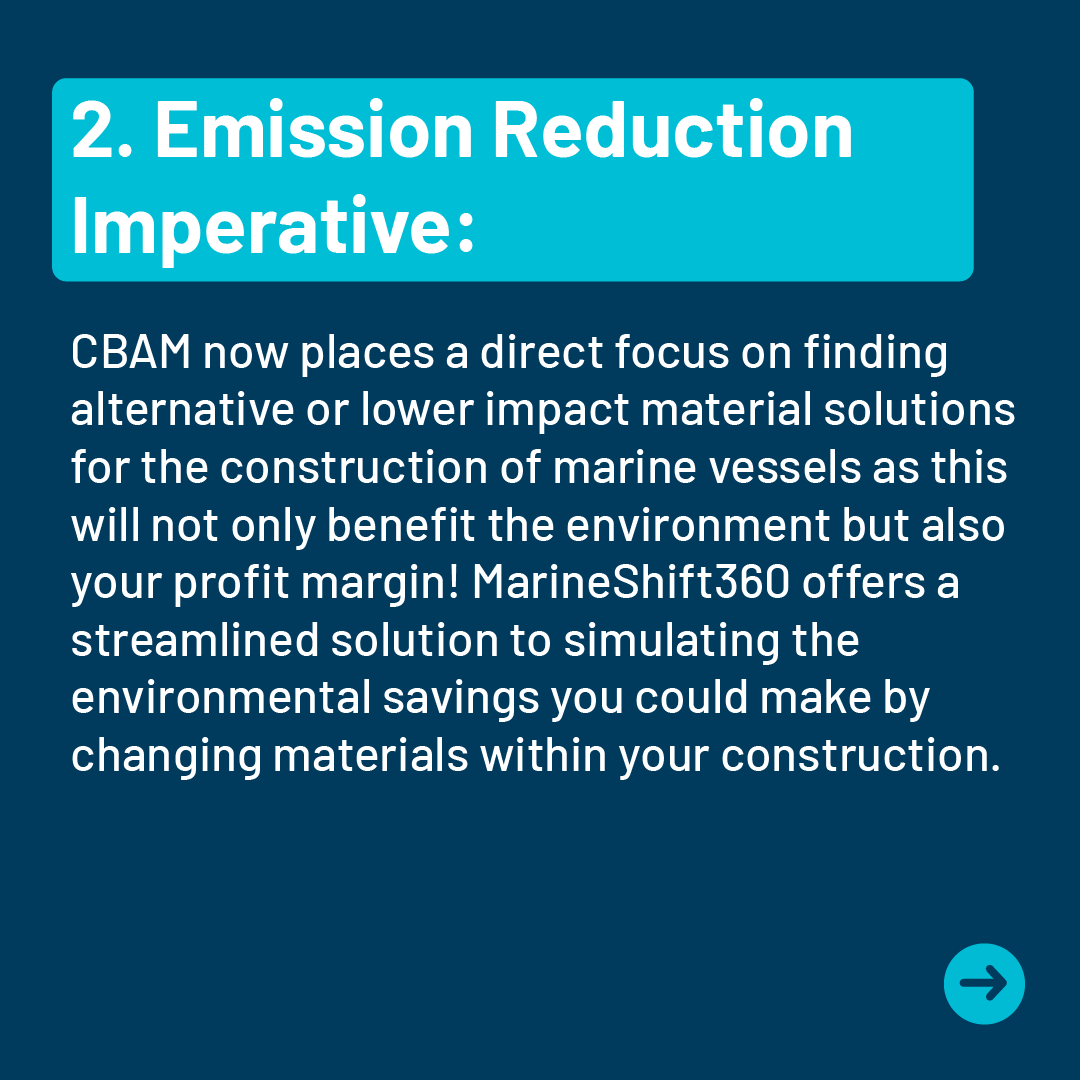 2. Emission Reduction Imperative:

CBAM now places a direct focus on finding alternative or lower impact material solutions for the construction of marine vessels as this will not only benefit the environment but also your profit margin! MarineShift360 offers a streamlined solution to simulating the environmental savings you could make by changing materials within your construction.